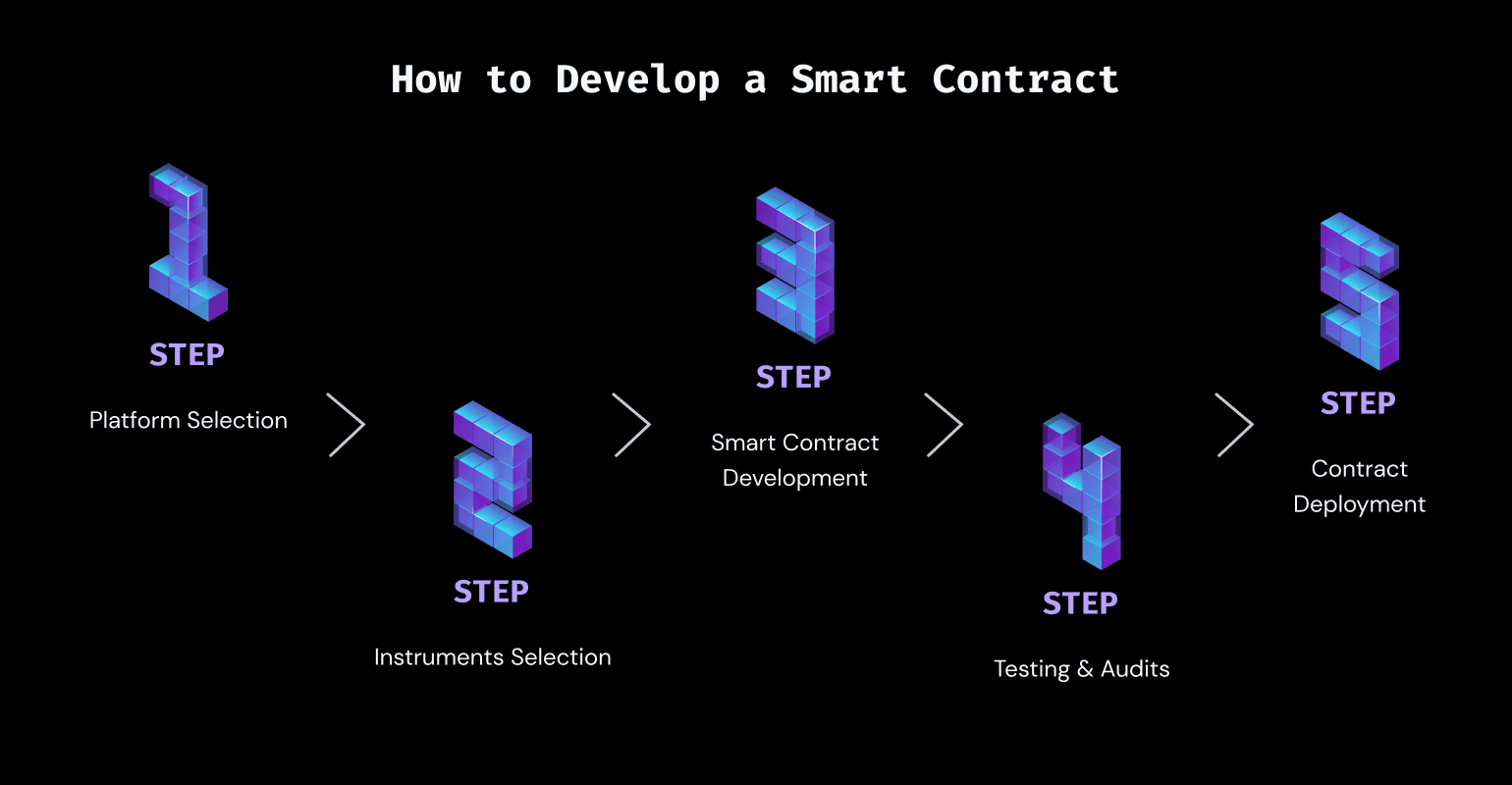 How to Develop a Smart Contract

1
STEP
Platform Selection

2
STEP
Instruments Selection

3
STEP
Smart Contract Development

4
STEP
Testing & Audits

5
STEP
Contract Deployment